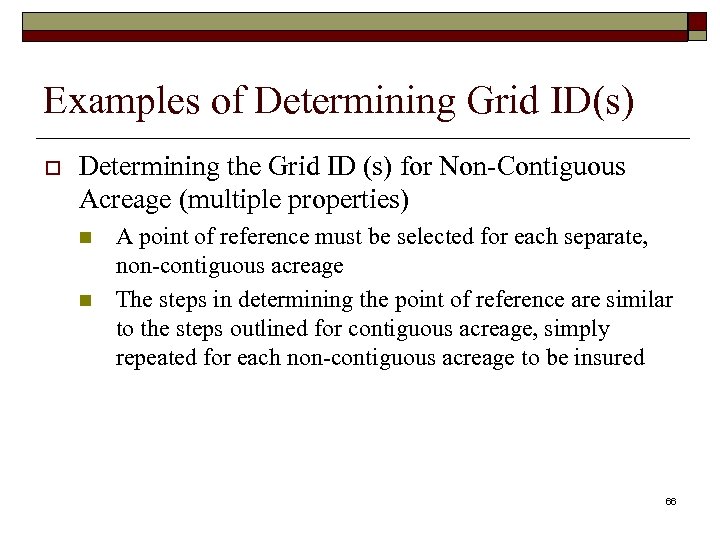 Examples of Determining Grid ID(s)

Determining the Grid ID (s) for Non-Contiguous Acreage (multiple properties)

A point of reference must be selected for each separate, non-contiguous acreage

The steps in determining the point of reference are similar to the steps outlined for contiguous acreage, simply repeated for each non-contiguous acreage to be insured

66